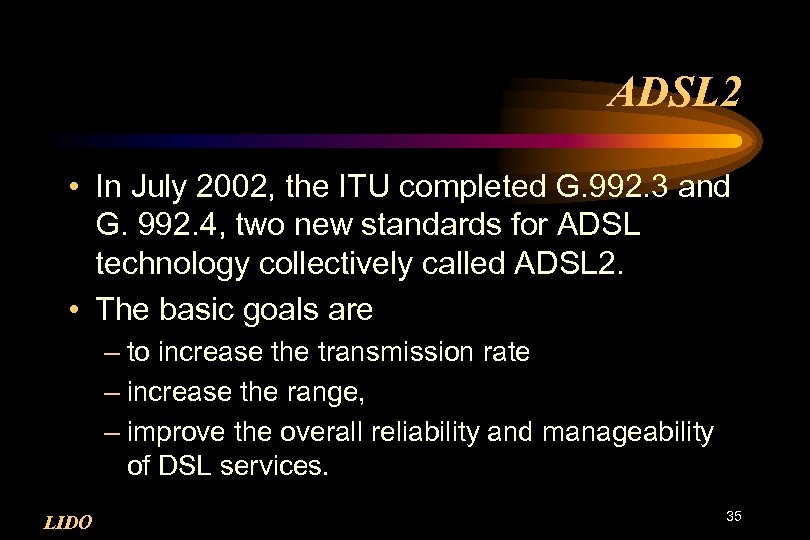 ADSL2

• In July 2002, the ITU completed G.992.3 and G. 992.4, two new standards for ADSL technology collectively called ADSL2.
• The basic goals are
– to increase the transmission rate
– increase the range,
– improve the overall reliability and manageability of DSL services.

LIDO

35